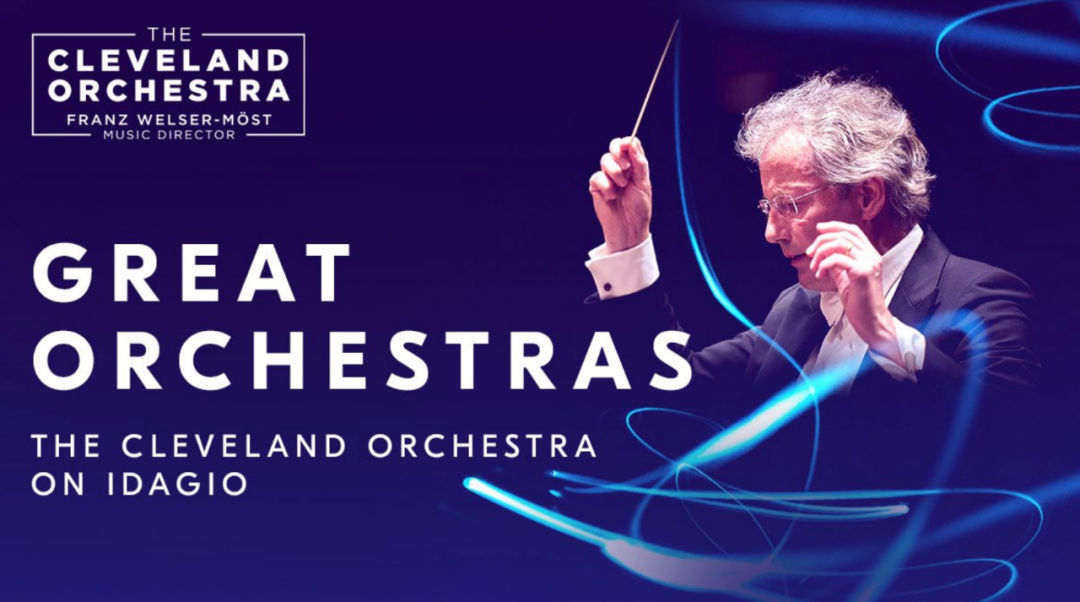 THE
CLEVELAND
ORCHESTRA
FRANZ WELSER-MÖST
MUSIC DIRECTOR

GREAT
ORCHESTRAS

THE CLEVELAND ORCHESTRA
ON IDAGIO